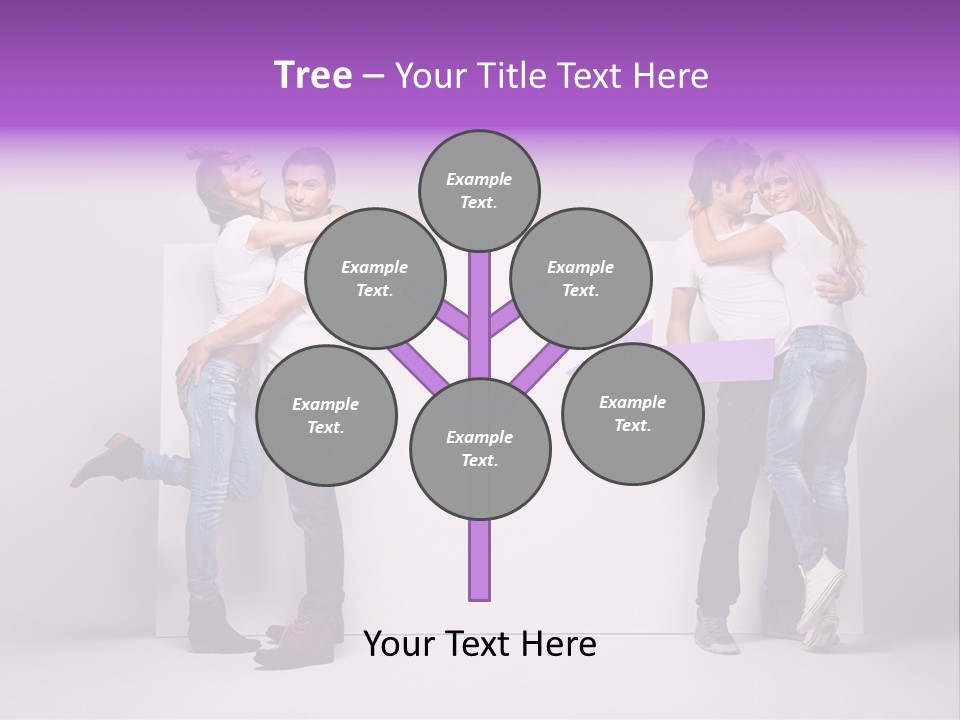 Tree – Your Title Text Here

Example Text.

Example Text.

Example Text.

Example Text.

Example Text.

Example Text.

Your Text Here